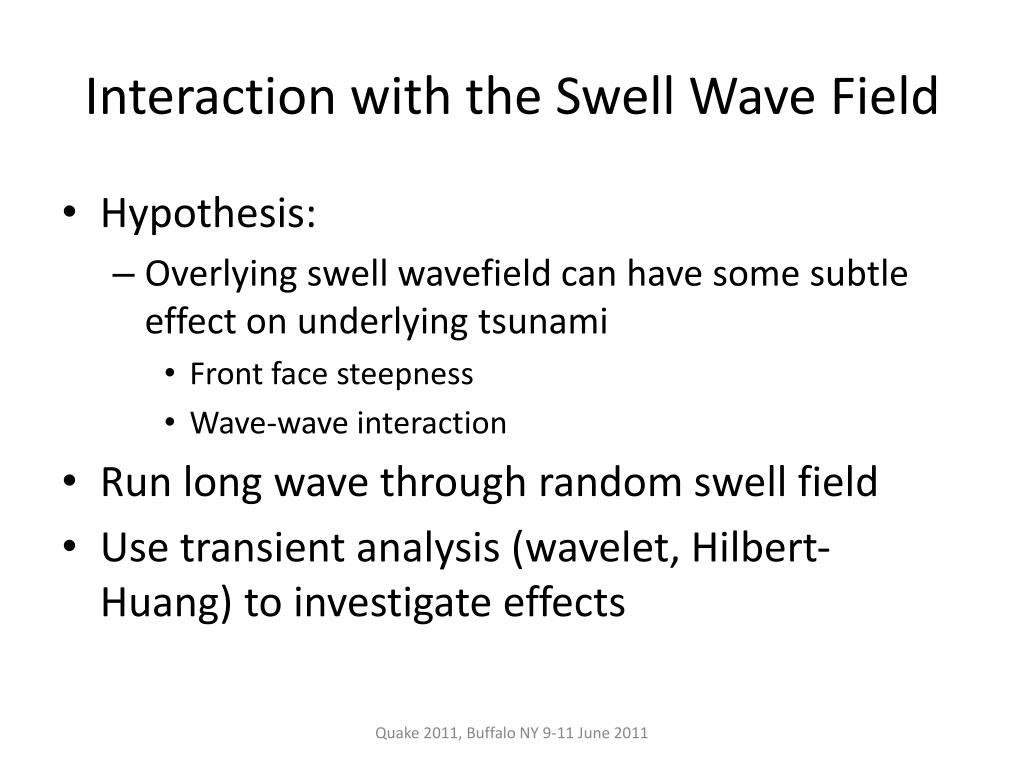 Interaction with the Swell Wave Field

• Hypothesis:
– Overlying swell wavefield can have some subtle effect on underlying tsunami
• Front face steepness
• Wave-wave interaction
• Run long wave through random swell field
• Use transient analysis (wavelet, Hilbert-Huang) to investigate effects

Quake 2011, Buffalo NY 9-11 June 2011